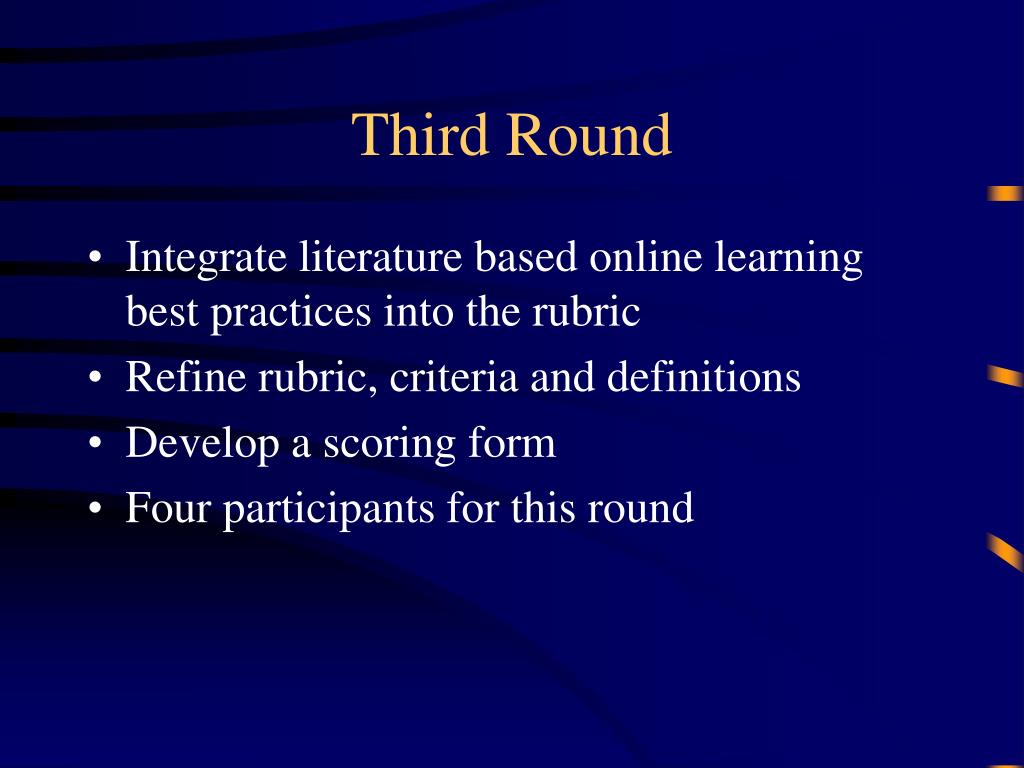 Third Round

• Integrate literature based online learning best practices into the rubric
• Refine rubric, criteria and definitions
• Develop a scoring form
• Four participants for this round